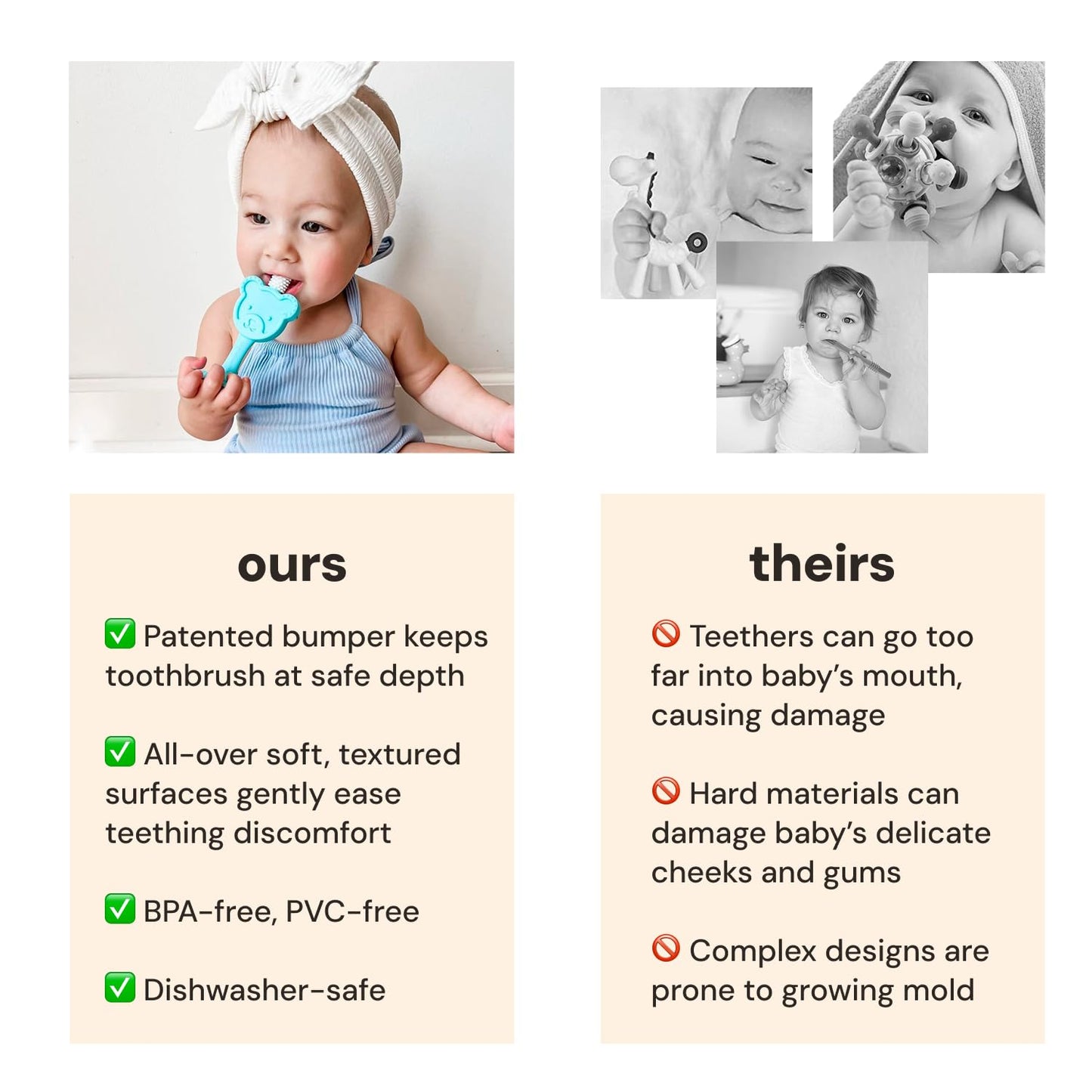 ours

✅ Patented bumper keeps toothbrush at safe depth

✅ All-over soft, textured surfaces gently ease teething discomfort

✅ BPA-free, PVC-free

✅ Dishwasher-safe

theirs

🚫 Teethers can go too far into baby's mouth, causing damage

🚫 Hard materials can damage baby's delicate cheeks and gums

🚫 Complex designs are prone to growing mold